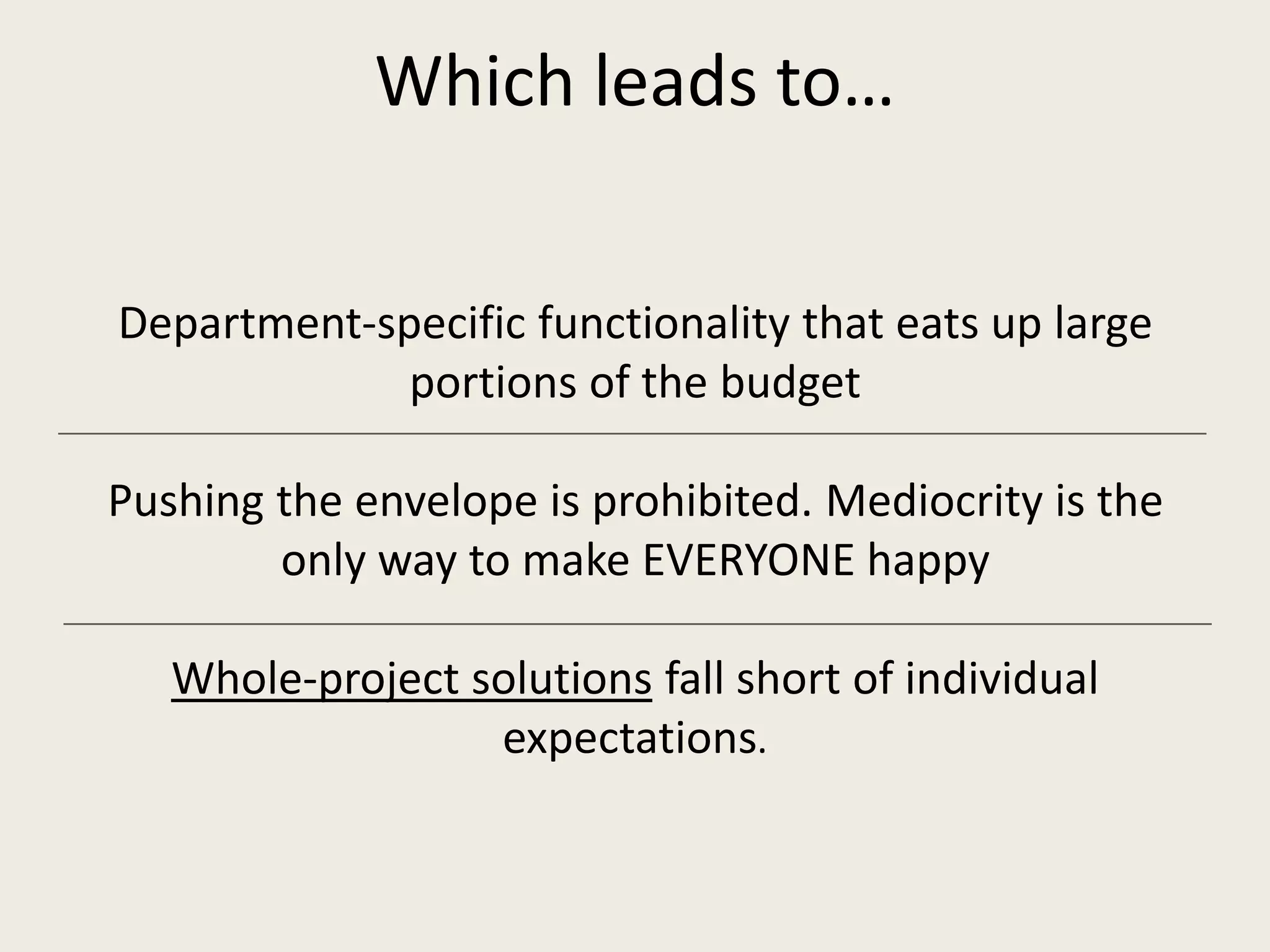 Which leads to…

Department-specific functionality that eats up large portions of the budget

Pushing the envelope is prohibited. Mediocrity is the only way to make EVERYONE happy

Whole-project solutions fall short of individual expectations.